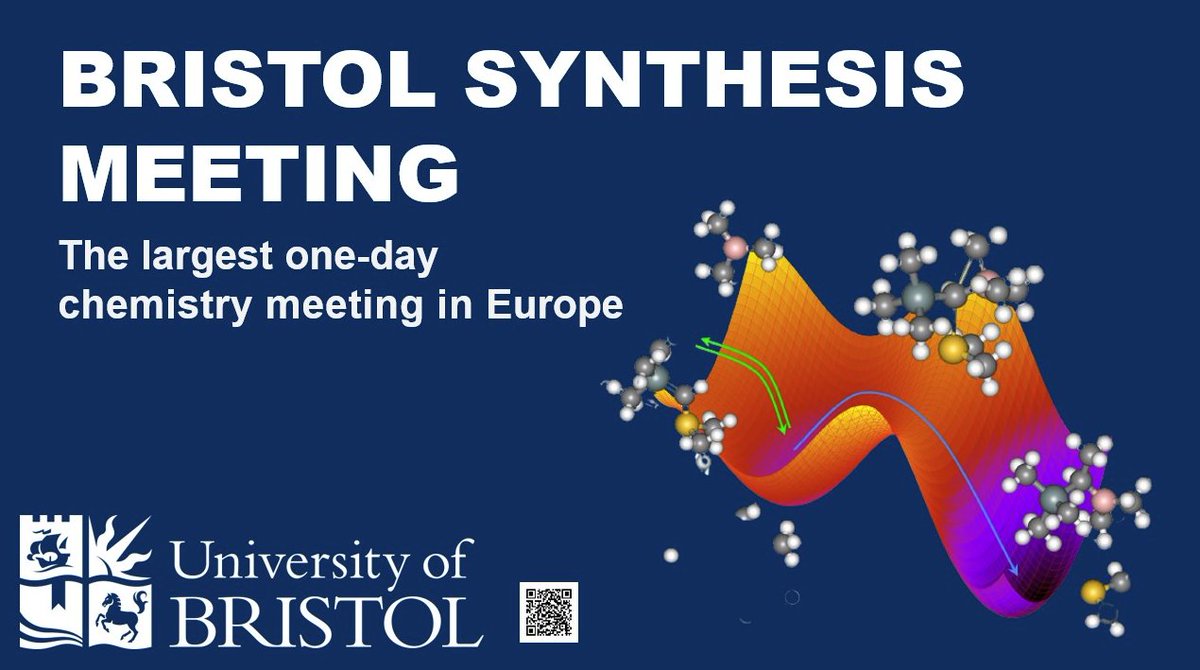 BRISTOL SYNTHESIS MEETING

The largest one-day chemistry meeting in Europe

University of BRISTOL